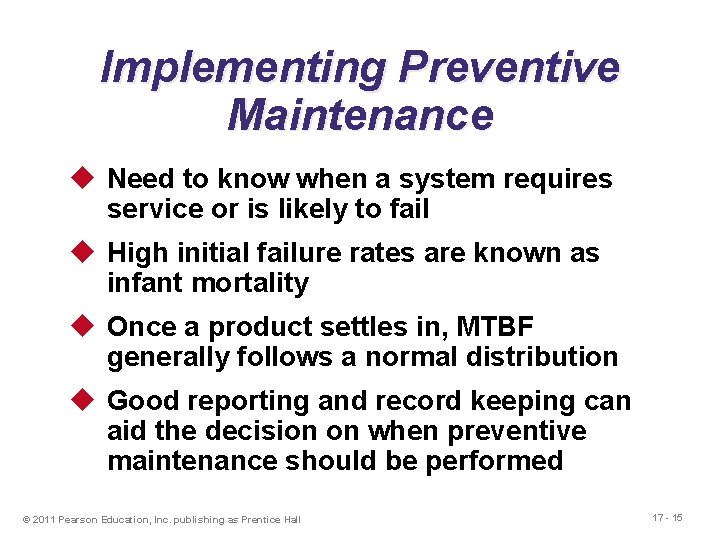 Implementing Preventive Maintenance

◆ Need to know when a system requires service or is likely to fail

◆ High initial failure rates are known as infant mortality

◆ Once a product settles in, MTBF generally follows a normal distribution

◆ Good reporting and record keeping can aid the decision on when preventive maintenance should be performed

© 2011 Pearson Education, Inc. publishing as Prentice Hall

17 - 15